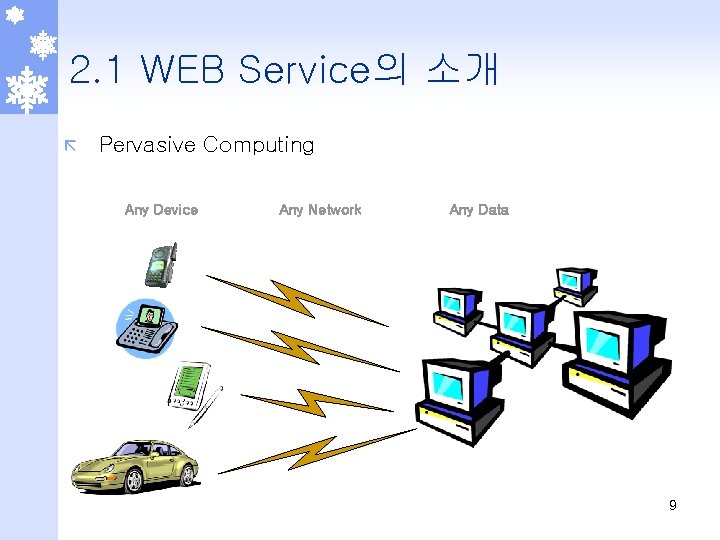 2.1 WEB Service의 소개

Pervasive Computing

Any Device

Any Network

Any Data

9